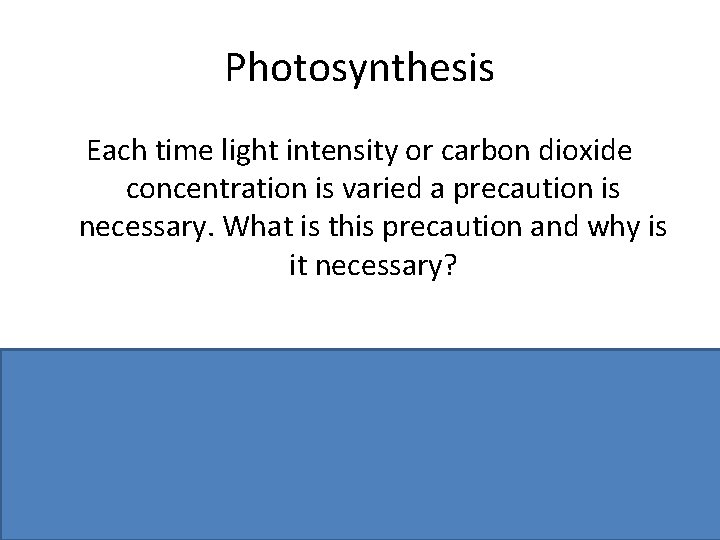 Photosynthesis

Each time light intensity or carbon dioxide concentration is varied a precaution is necessary. What is this precaution and why is it necessary?